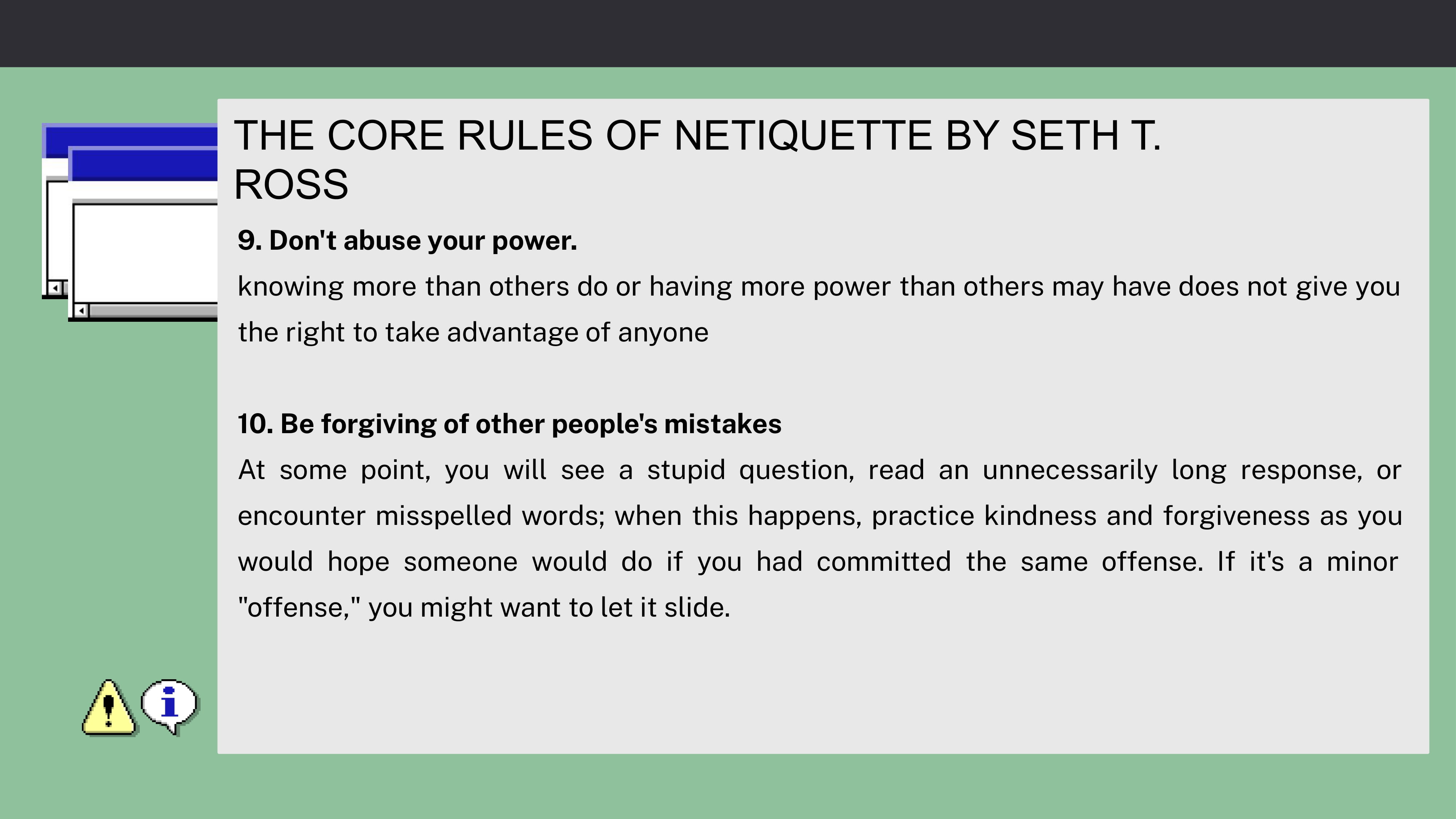 THE CORE RULES OF NETIQUETTE BY SETH T. ROSS

9. Don't abuse your power.

knowing more than others do or having more power than others may have does not give you the right to take advantage of anyone

10. Be forgiving of other people's mistakes

At some point, you will see a stupid question, read an unnecessarily long response, or encounter misspelled words; when this happens, practice kindness and forgiveness as you would hope someone would do if you had committed the same offense. If it's a minor "offense," you might want to let it slide.